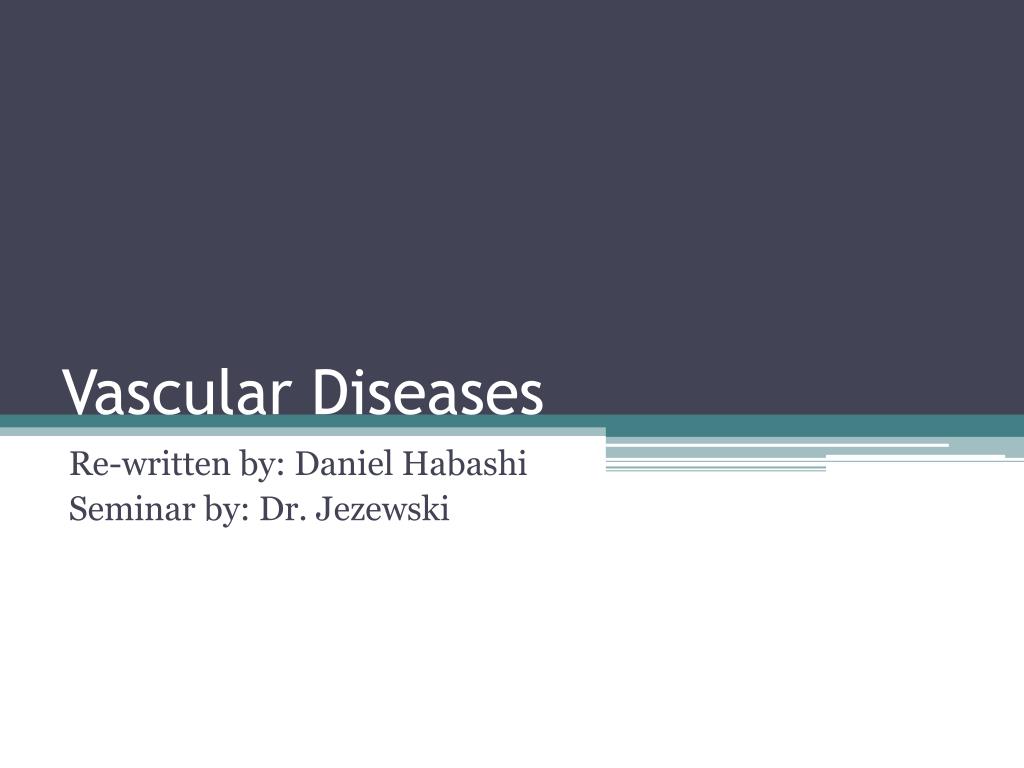 Vascular Diseases

Re-written by: Daniel Habashi
Seminar by: Dr. Jezewski